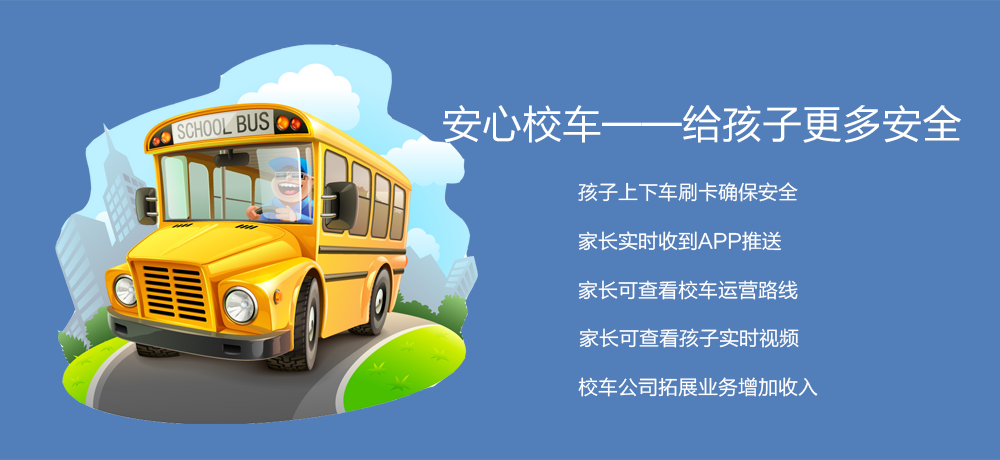 SCHOOL BUS

安心校车——给孩子更多安全

孩子上下车刷卡确保安全

家长实时收到APP推送

家长可查看校车运营路线

家长可查看孩子实时视频

校车公司拓展业务增加收入